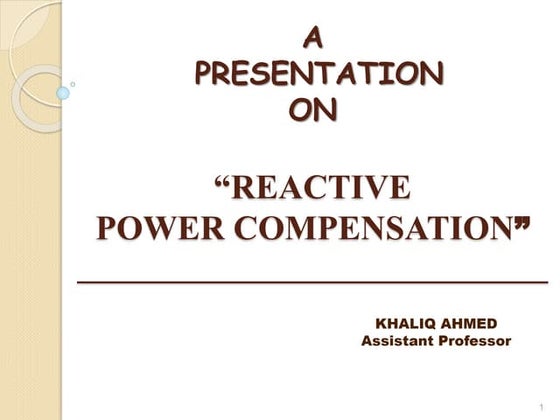 A
PRESENTATION
ON

“REACTIVE POWER COMPENSATION”

KHALIQ AHMED
Assistant Professor

1